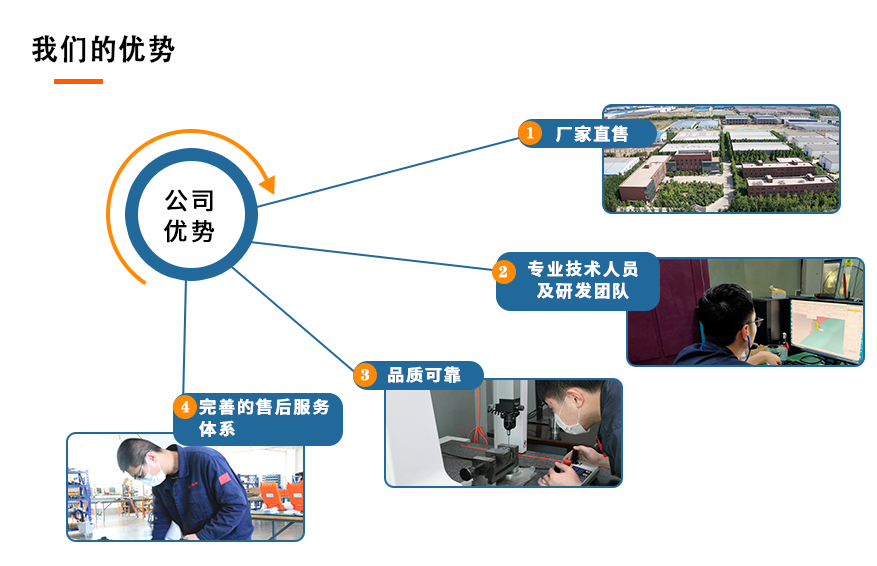 我们的优势

公司优势

1 厂家直售

2 专业技术人员及研发团队

3 品质可靠

4 完善的售后服务体系